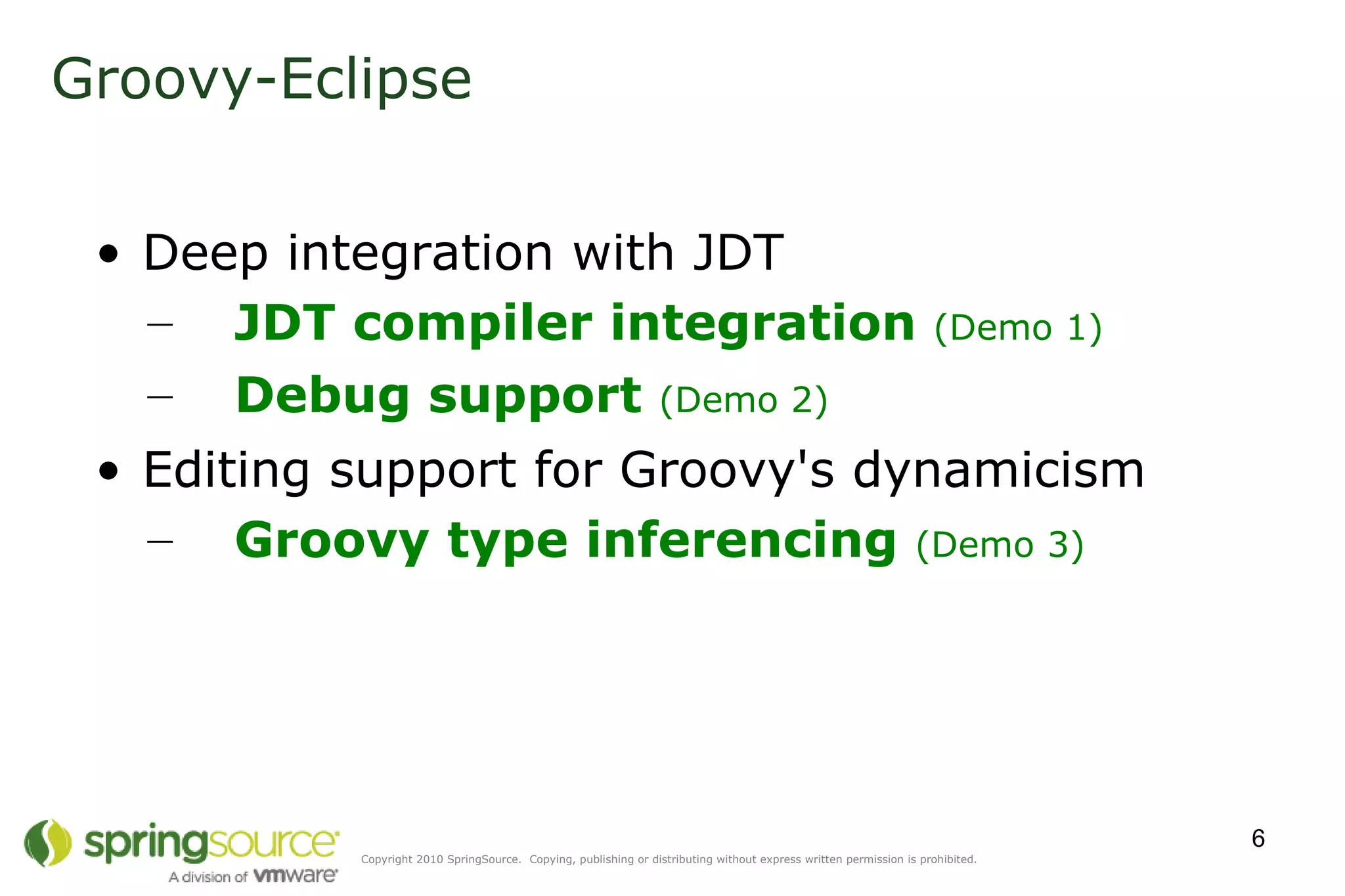 Groovy-Eclipse

• Deep integration with JDT
– JDT compiler integration (Demo 1)
– Debug support (Demo 2)
• Editing support for Groovy's dynamicism
– Groovy type inferencing (Demo 3)

springsource
A division of vmware

Copyright 2010 SpringSource. Copying, publishing or distributing without express written permission is prohibited.

6